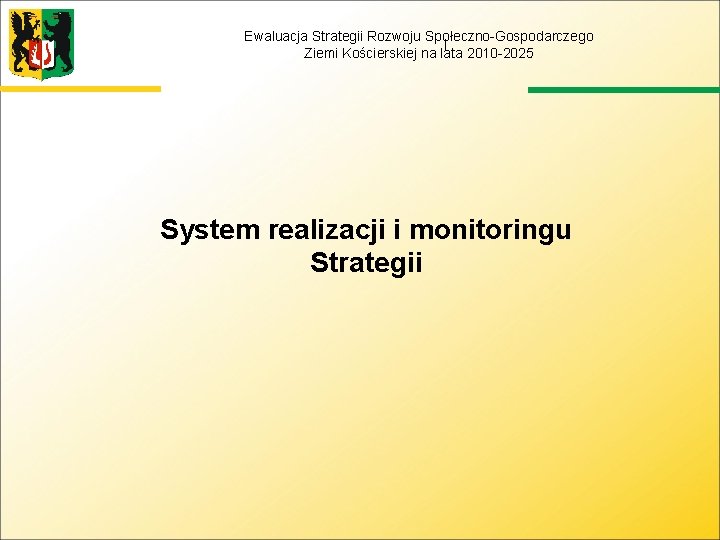 Ewaluacja Strategii Rozwoju Społeczno-Gospodarczego Ziemi Kościerskiej na lata 2010-2025

System realizacji i monitoringu Strategii